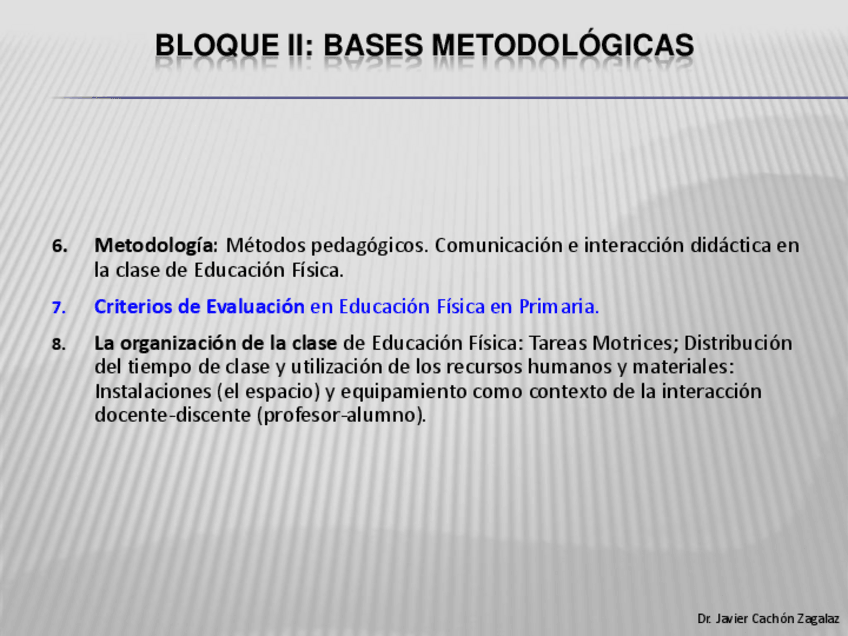 BLOQUE II: BASES METODOLÓGICAS

6. Metodología: Métodos pedagógicos. Comunicación e interacción didáctica en la clase de Educación Física.

7. Criterios de Evaluación en Educación Física en Primaria.

8. La organización de la clase de Educación Física: Tareas Motrices; Distribución del tiempo de clase y utilización de los recursos humanos y materiales: Instalaciones (el espacio) y equipamiento como contexto de la interacción docente-discente (profesor-alumno).

Dr. Javier Cachón Zagalaz